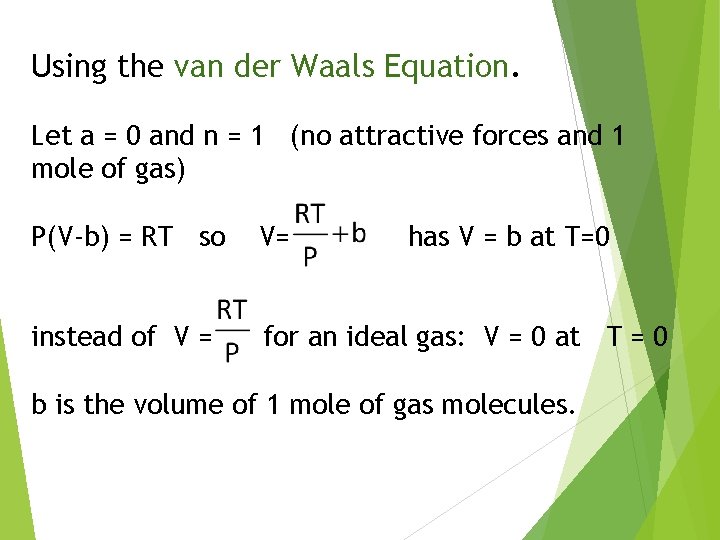 Using the van der Waals Equation.

Let a = 0 and n = 1 (no attractive forces and 1 mole of gas)

P(V-b) = RT so $V=\frac{RT}{P}+b$ has V = b at T=0

instead of $V=\frac{RT}{P}$ for an ideal gas: V = 0 at T = 0

b is the volume of 1 mole of gas molecules.